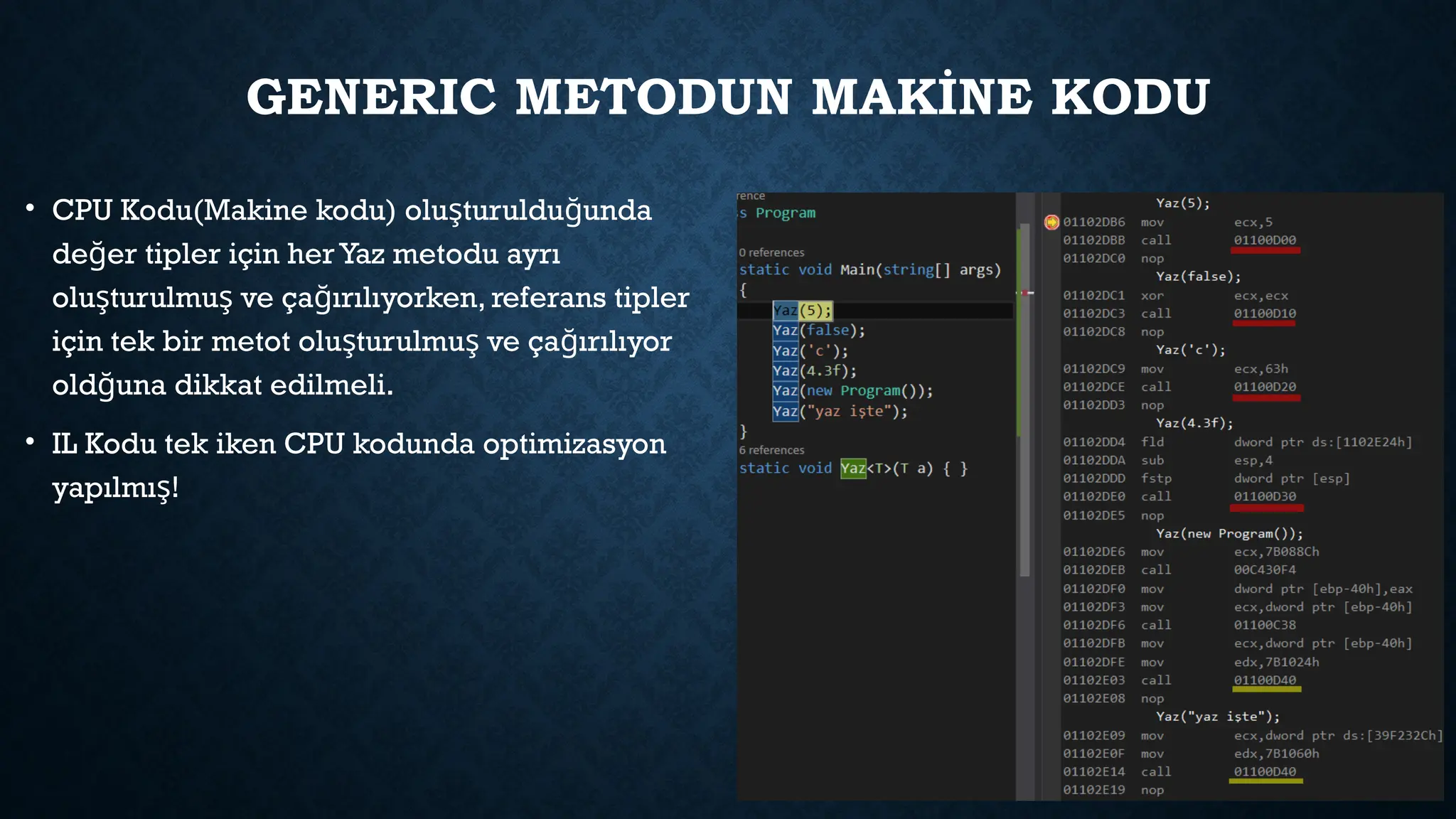 GENERIC METODUN MAKİNE KODU

• CPU Kodu(Makine kodu) oluşturulduğunda değer tipler için her Yaz metodu ayrı oluşturulmuş ve çağırılıyorken, referans tipler için tek bir metot oluşturulmuş ve çağırılıyor oldğuna dikkat edilmeli.

• IL Kodu tek iken CPU kodunda optimizasyon yapılmış!

rence
s Program

0 references
static void Main(string[] args)
{
Yaz(5);
Yaz(false);
Yaz('c');
Yaz(4.3f);
Yaz(new Program());
Yaz("yaz işte");
}
6 references
static void Yaz<T>(T a) { }

Yaz(5);
01102DB6 mov ecx,5
01102DBB call 01100D00
01102DC0 nop
Yaz(false);
01102DC1 xor ecx,ecx
01102DC3 call 01100D10
01102DC8 nop
Yaz('c');
01102DC9 mov ecx,63h
01102DCE call 01100D20
01102DD3 nop
Yaz(4.3f);
01102DD4 fld dword ptr ds:[1102E24h]
01102DDA sub esp,4
01102DDD fstp dword ptr [esp]
01102DE0 call 01100D30
01102DE5 nop
Yaz(new Program());
01102DE6 mov ecx,7B088Ch
01102DEB call 00C430F4
01102DF0 mov dword ptr [ebp-40h],eax
01102DF3 mov ecx,dword ptr [ebp-40h]
01102DF6 call 01100C38
01102DFB mov ecx,dword ptr [ebp-40h]
01102DFE mov edx,7B1024h
01102E03 call 01100D40
01102E08 nop
Yaz("yaz işte");
01102E09 mov ecx,dword ptr ds:[39F232Ch]
01102E0F mov edx,7B1060h
01102E14 call 01100D40
01102E19 nop